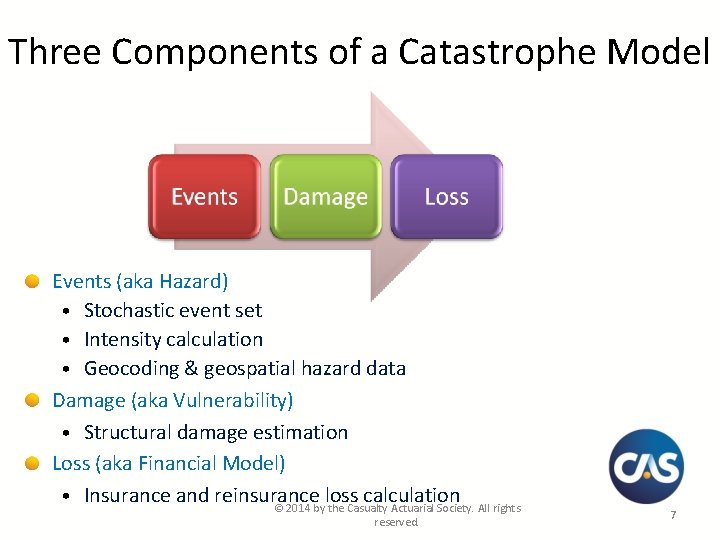 Three Components of a Catastrophe Model

Events

Damage

Loss

Events (aka Hazard)
• Stochastic event set
• Intensity calculation
• Geocoding & geospatial hazard data

Damage (aka Vulnerability)
• Structural damage estimation

Loss (aka Financial Model)
• Insurance and reinsurance loss calculation

CAS

© 2014 by the Casualty Actuarial Society. All rights reserved

7